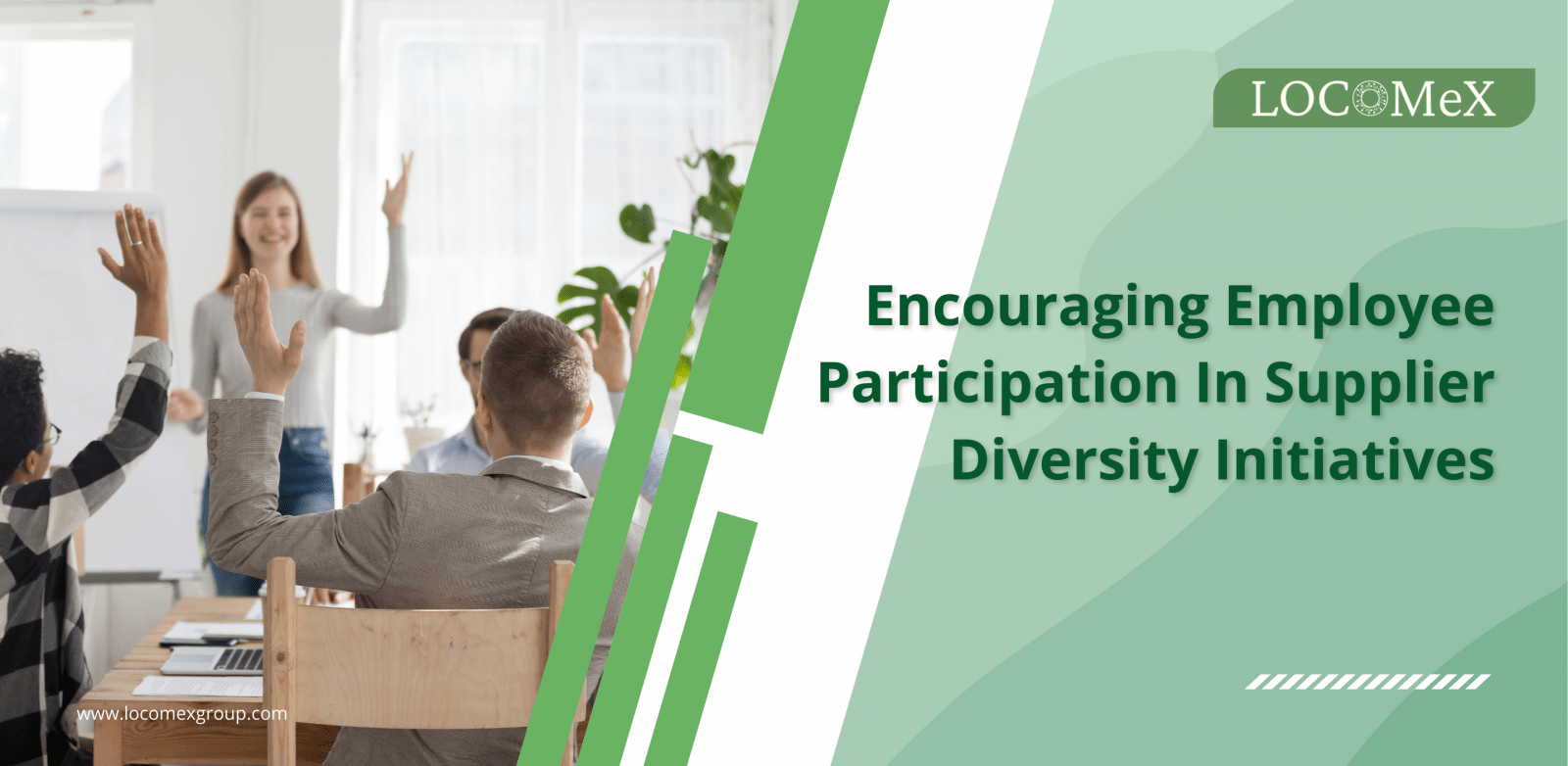 LOCOMeX

Encouraging Employee Participation In Supplier Diversity Initiatives

www.locomexgroup.com